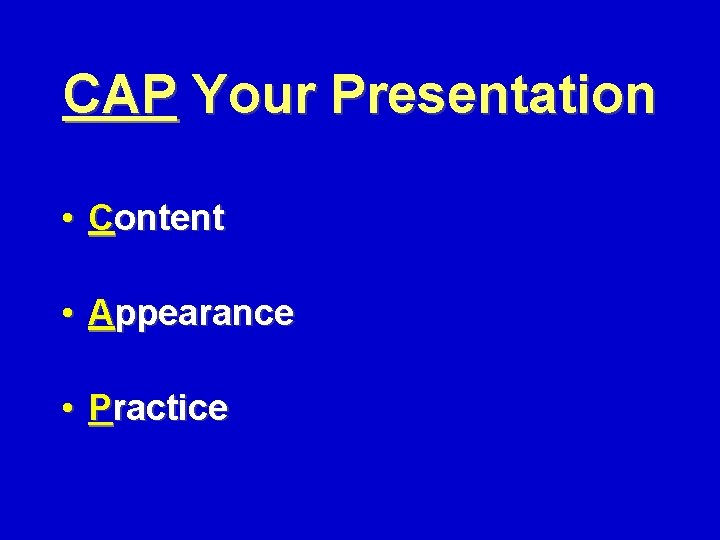 CAP Your Presentation

• Content

• Appearance

• Practice